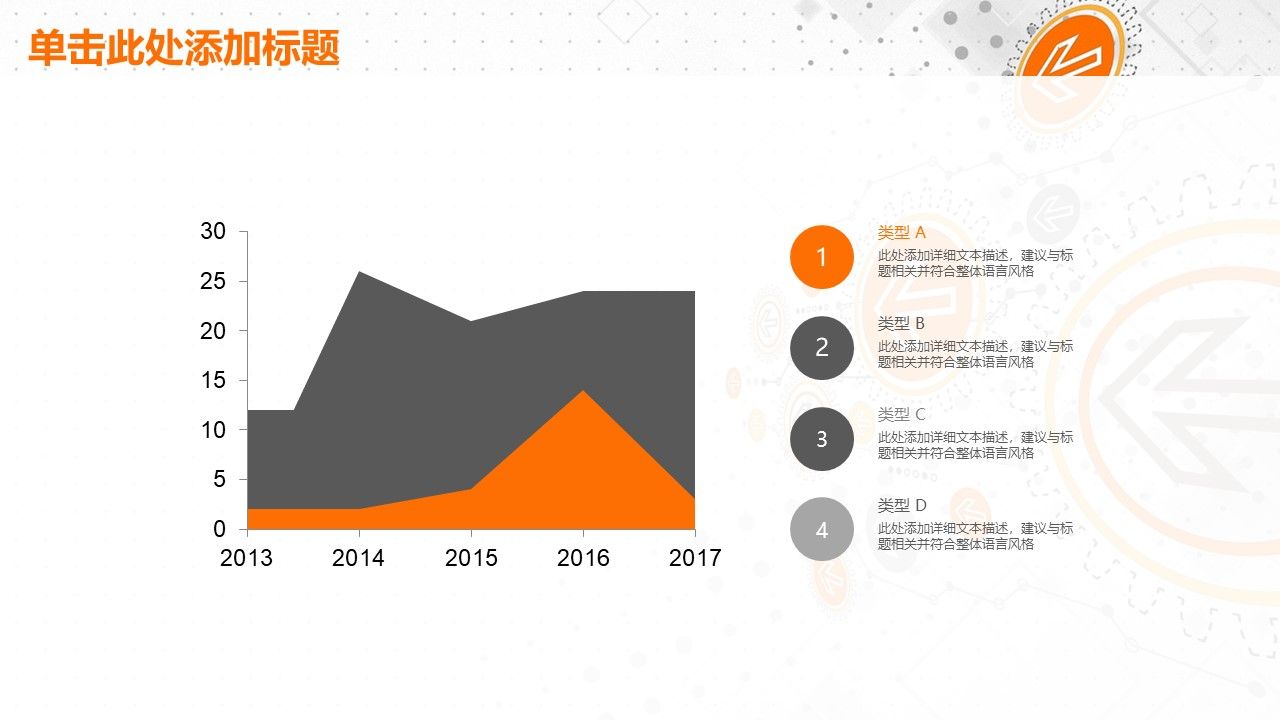 单击此处添加标题

30
25
20
15
10
5
0
2013 2014 2015 2016 2017

1
类型 A
此处添加详细文本描述，建议与标题相关并符合整体语言风格

2
类型 B
此处添加详细文本描述，建议与标题相关并符合整体语言风格

3
类型 C
此处添加详细文本描述，建议与标题相关并符合整体语言风格

4
类型 D
此处添加详细文本描述，建议与标题相关并符合整体语言风格